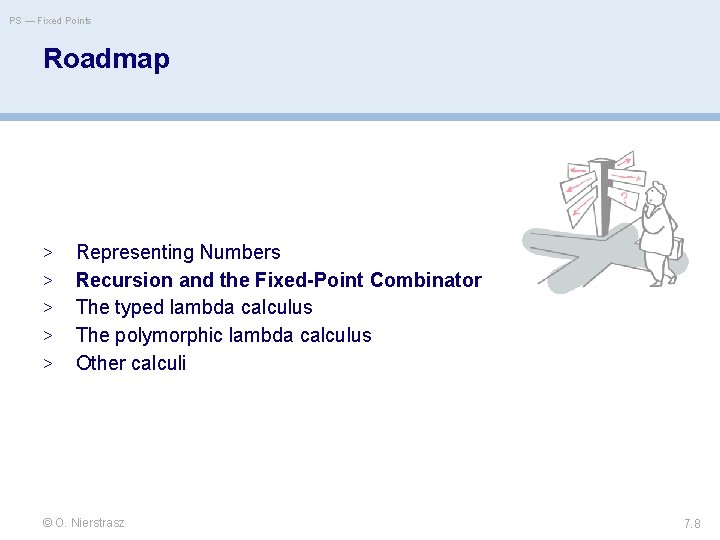 PS — Fixed Points

Roadmap

> Representing Numbers
> Recursion and the Fixed-Point Combinator
> The typed lambda calculus
> The polymorphic lambda calculus
> Other calculi

?

© O. Nierstrasz

7.8